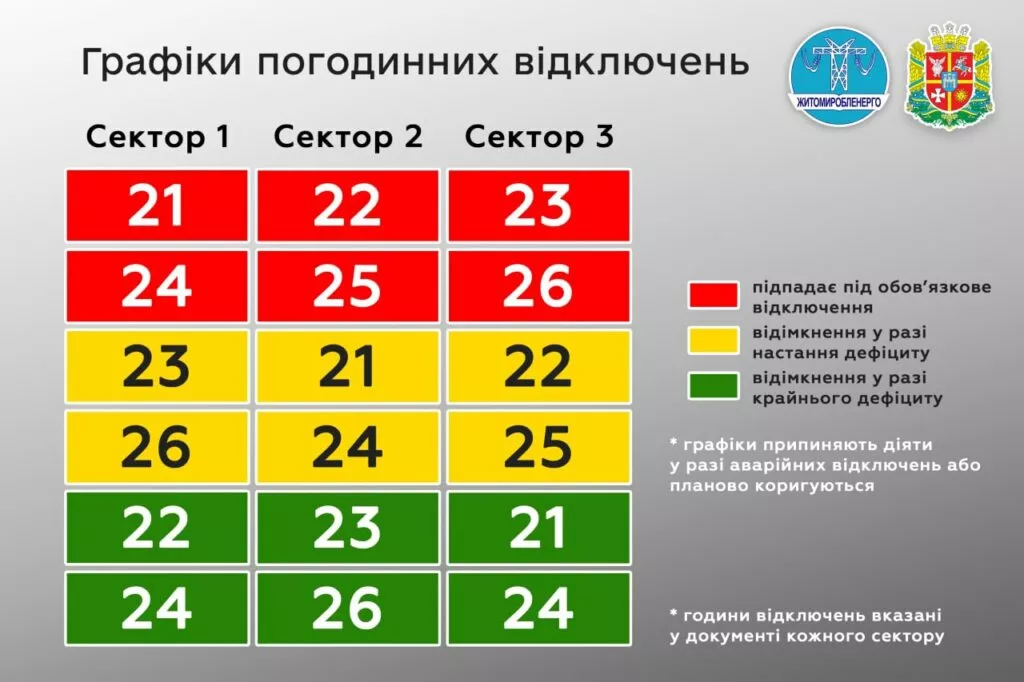 Графіки погодинних відключень

ЖИТОМИРОБЛЕНЕРГО

| Сектор 1 | Сектор 2 | Сектор 3 |
|---|---|---|
| 21 | 22 | 23 |
| 24 | 25 | 26 |
| 23 | 21 | 22 |
| 26 | 24 | 25 |
| 22 | 23 | 21 |
| 24 | 26 | 24 |

підпадає під обов'язкове відключення

відімкнення у разі настання дефіциту

відімкнення у разі крайнього дефіциту

* графіки припиняють діяти у разі аварійних відключень або планово коригуються

* години відключень вказані у документі кожного сектору